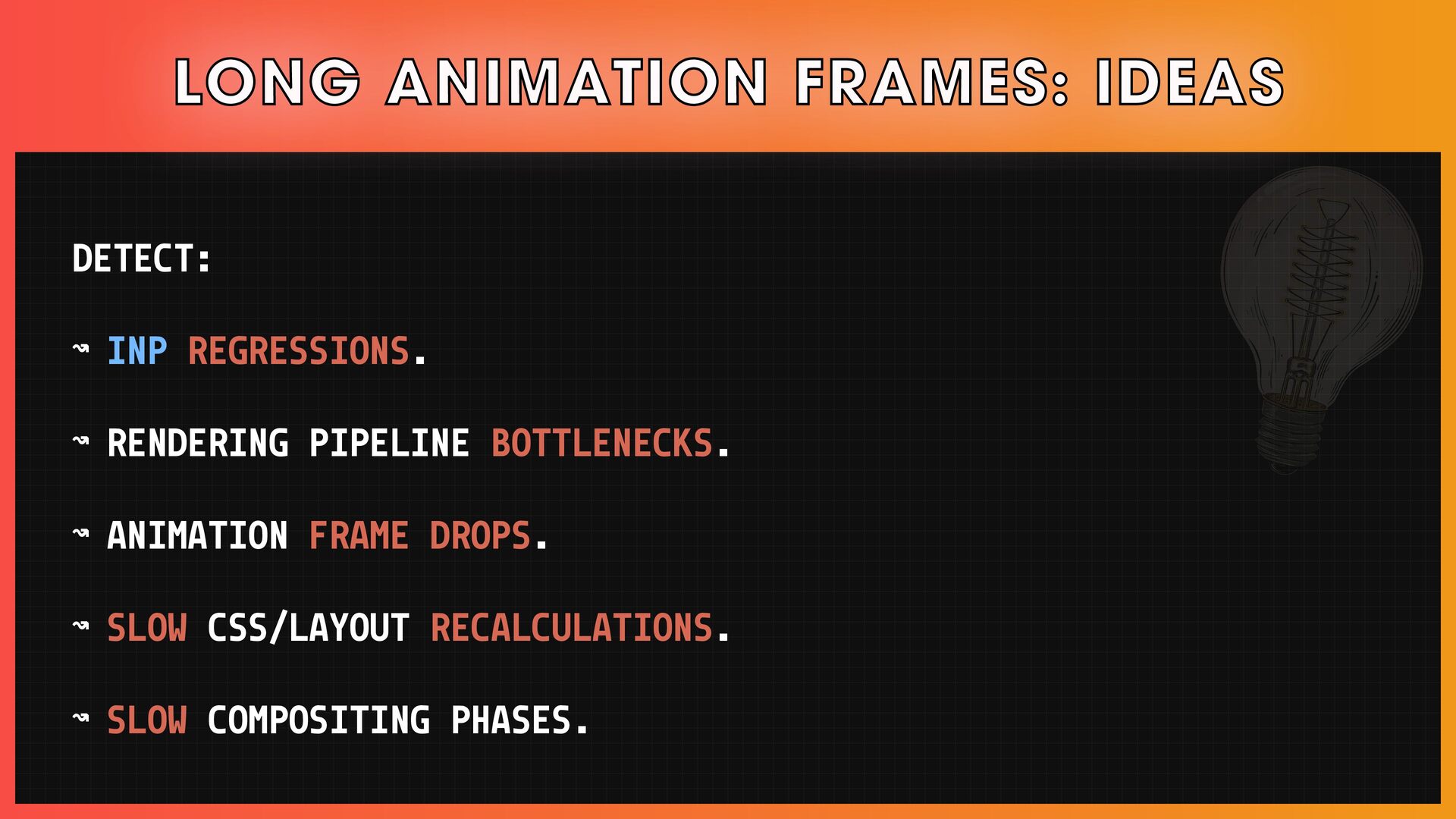 LONG ANIMATION FRAMES: IDEAS

DETECT:

↝ INP REGRESSIONS.

↝ RENDERING PIPELINE BOTTLENECKS.

↝ ANIMATION FRAME DROPS.

↝ SLOW CSS/LAYOUT RECALCULATIONS.

↝ SLOW COMPOSITING PHASES.